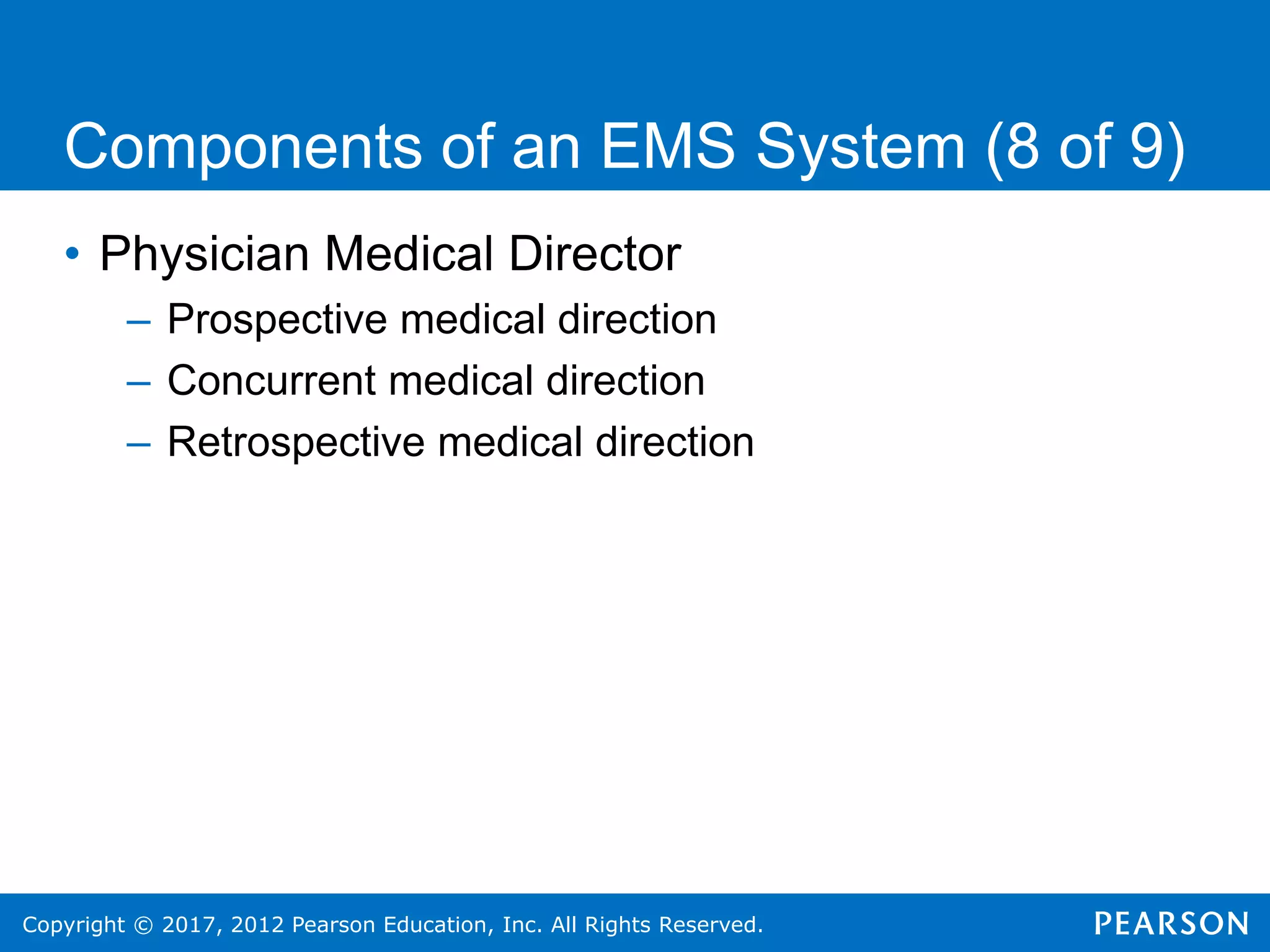 Components of an EMS System (8 of 9)

• Physician Medical Director
– Prospective medical direction
– Concurrent medical direction
– Retrospective medical direction

Copyright © 2017, 2012 Pearson Education, Inc. All Rights Reserved.

PEARSON